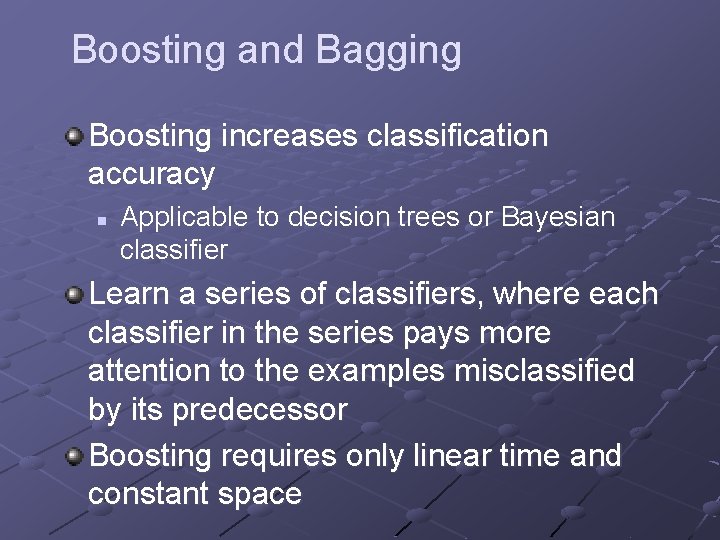 Boosting and Bagging

Boosting increases classification accuracy

Applicable to decision trees or Bayesian classifier

Learn a series of classifiers, where each classifier in the series pays more attention to the examples misclassified by its predecessor

Boosting requires only linear time and constant space